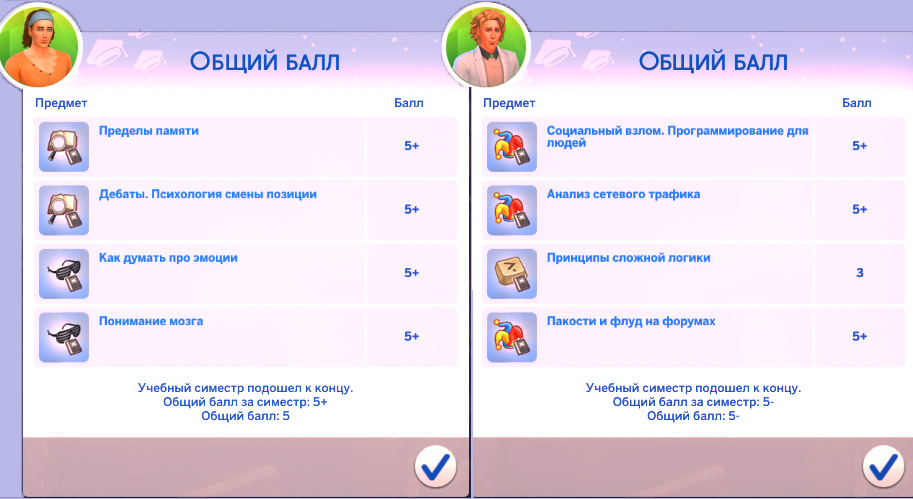 ОБЩИЙ БАЛЛ

| Предмет | Балл |
|---|---|
| Пределы памяти | 5+ |
| Дебаты. Психология смены позиции | 5+ |
| Как думать про эмоции | 5+ |
| Понимание мозга | 5+ |

Учебный симестр подошел к концу.
Общий балл за симестр: 5+
Общий балл: 5

ОБЩИЙ БАЛЛ

| Предмет | Балл |
|---|---|
| Социальный взлом. Программирование для людей | 5+ |
| Анализ сетевого трафика | 5+ |
| Принципы сложной логики | 3 |
| Пакости и флуд на форумах | 5+ |

Учебный симестр подошел к концу.
Общий балл за симестр: 5-
Общий балл: 5-